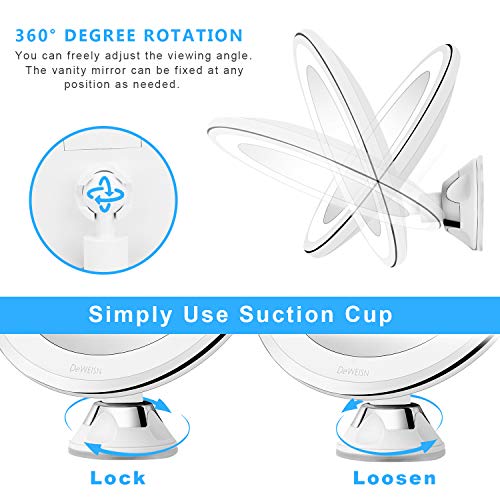 360° DEGREE ROTATION

You can freely adjust the viewing angle. The vanity mirror can be fixed at any position as needed.

Simply Use Suction Cup

DeWEISN

DeWEISN

Lock

Loosen